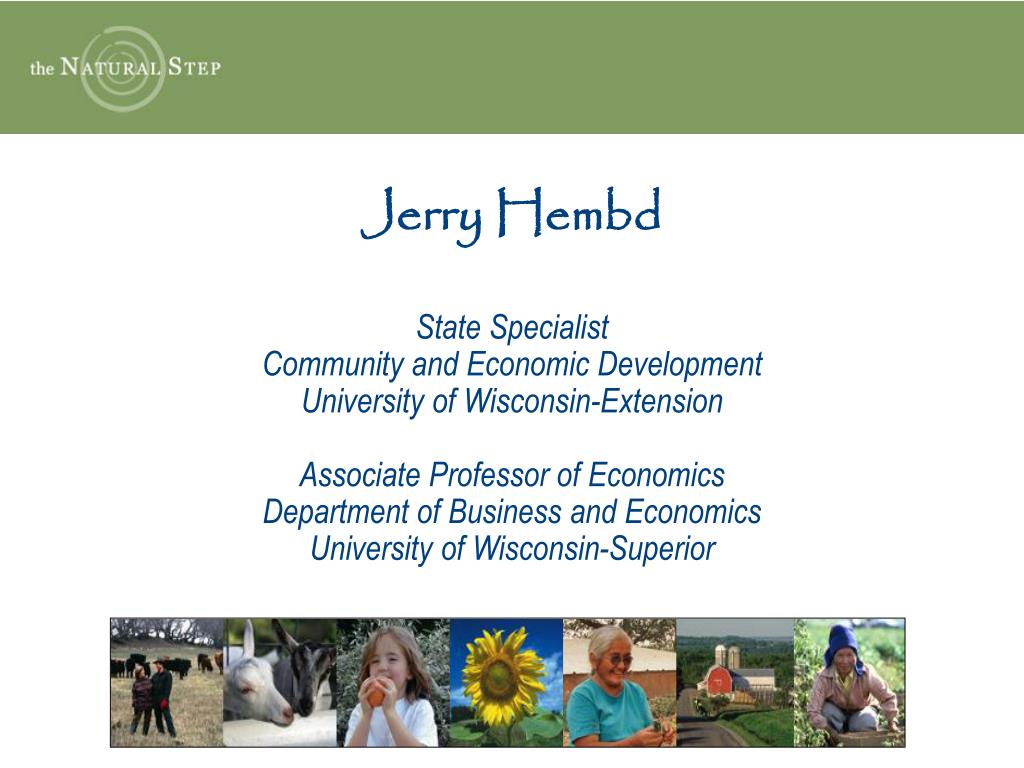 the NATURAL STEP

Jerry Hembd

State Specialist
Community and Economic Development
University of Wisconsin-Extension

Associate Professor of Economics
Department of Business and Economics
University of Wisconsin-Superior